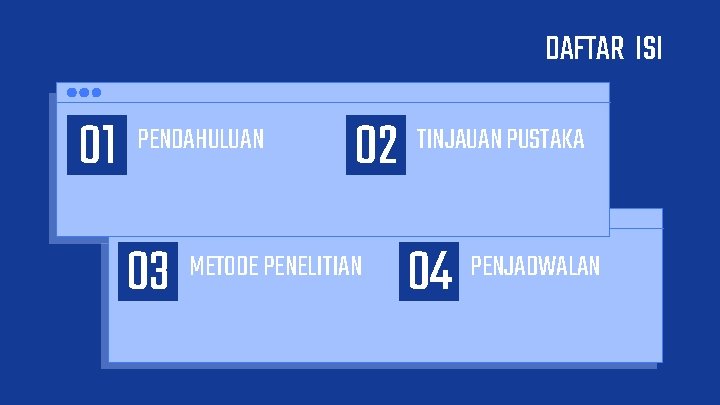 DAFTAR ISI

01 PENDAHULUAN

02 TINJAUAN PUSTAKA

03 METODE PENELITIAN

04 PENJADWALAN